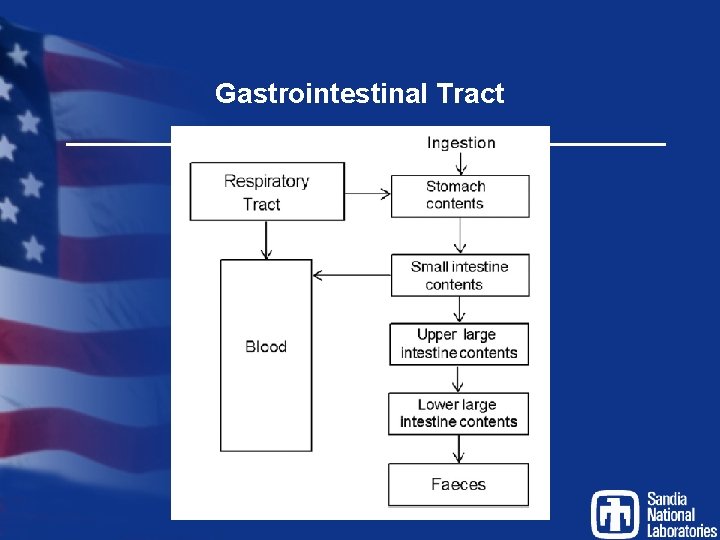 Gastrointestinal Tract

Ingestion

Respiratory Tract

Stomach contents

Small intestine contents

Blood

Upper large intestine contents

Lower large intestine contents

Faeces

Sandia National Laboratories